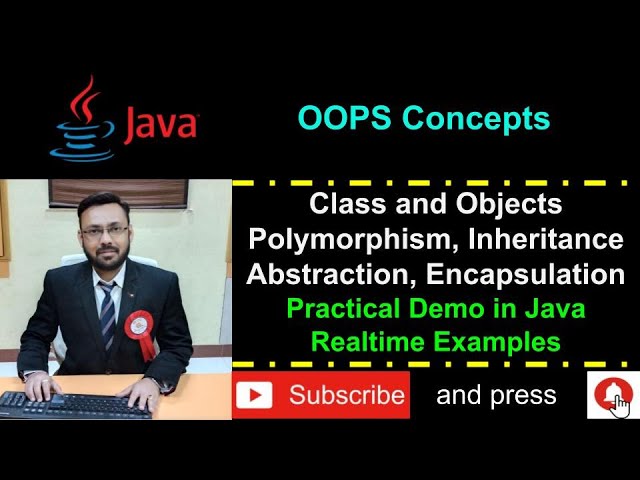 Java

OOPS Concepts

Class and Objects
Polymorphism, Inheritance
Abstraction, Encapsulation
Practical Demo in Java
Realtime Examples

Subscribe and press